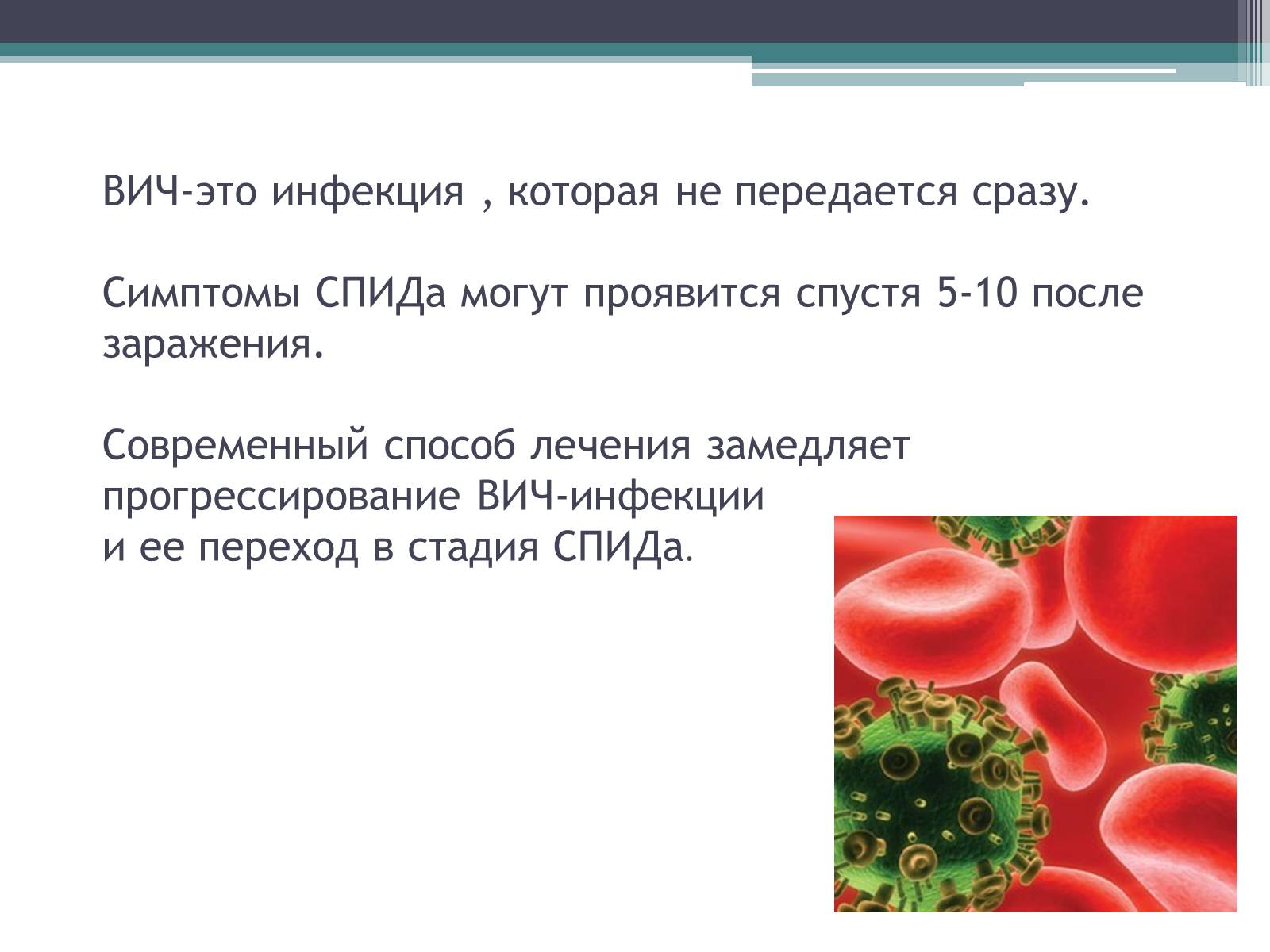 ВИЧ-это инфекция , которая не передается сразу.

Симптомы СПИДа могут проявится спустя 5-10 после заражения.

Современный способ лечения замедляет прогрессирование ВИЧ-инфекции
и ее переход в стадия СПИДа.